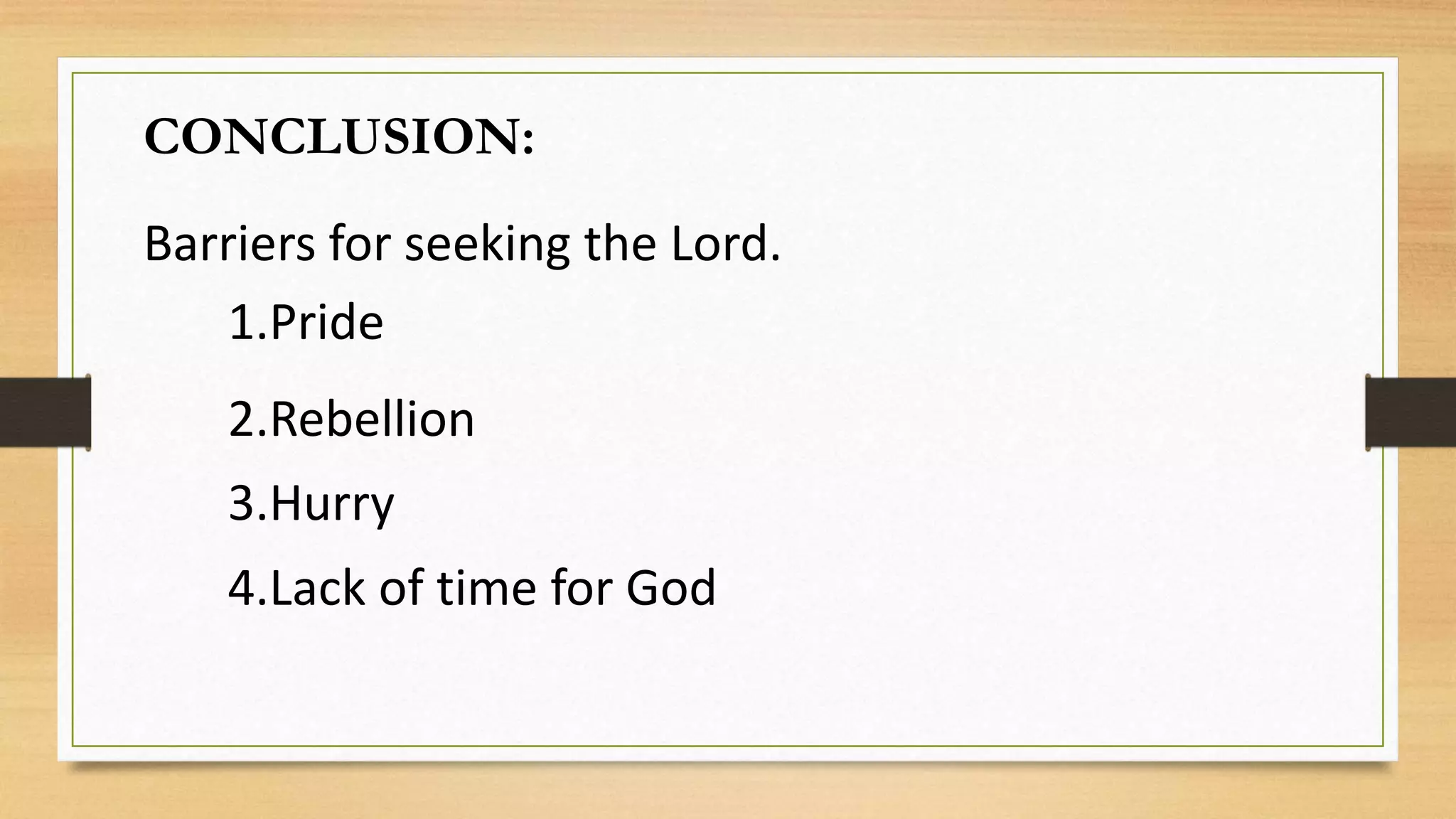 CONCLUSION:

Barriers for seeking the Lord.

1.Pride

2.Rebellion

3.Hurry

4.Lack of time for God